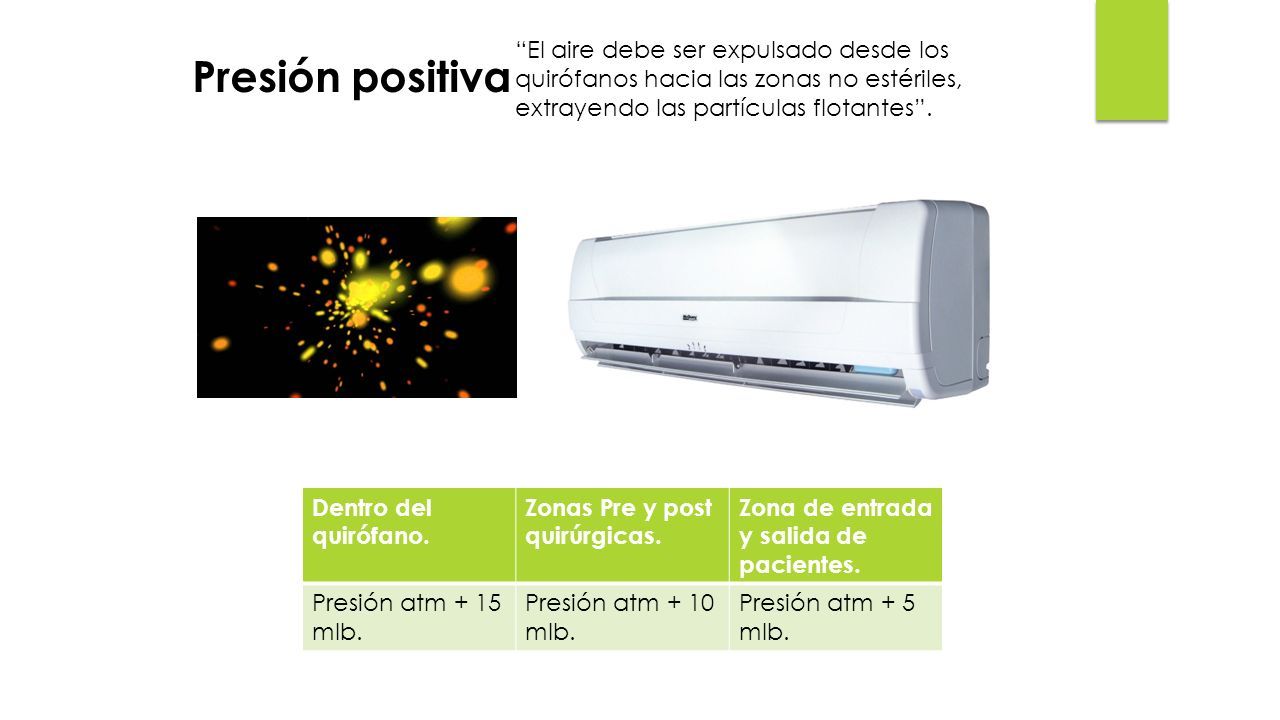 Presión positiva

"El aire debe ser expulsado desde los quirófanos hacia las zonas no estériles, extrayendo las partículas flotantes".

| Dentro del quirófano. | Zonas Pre y post quirúrgicas. | Zona de entrada y salida de pacientes. |
|---|---|---|
| Presión atm + 15 mlb. | Presión atm + 10 mlb. | Presión atm + 5 mlb. |